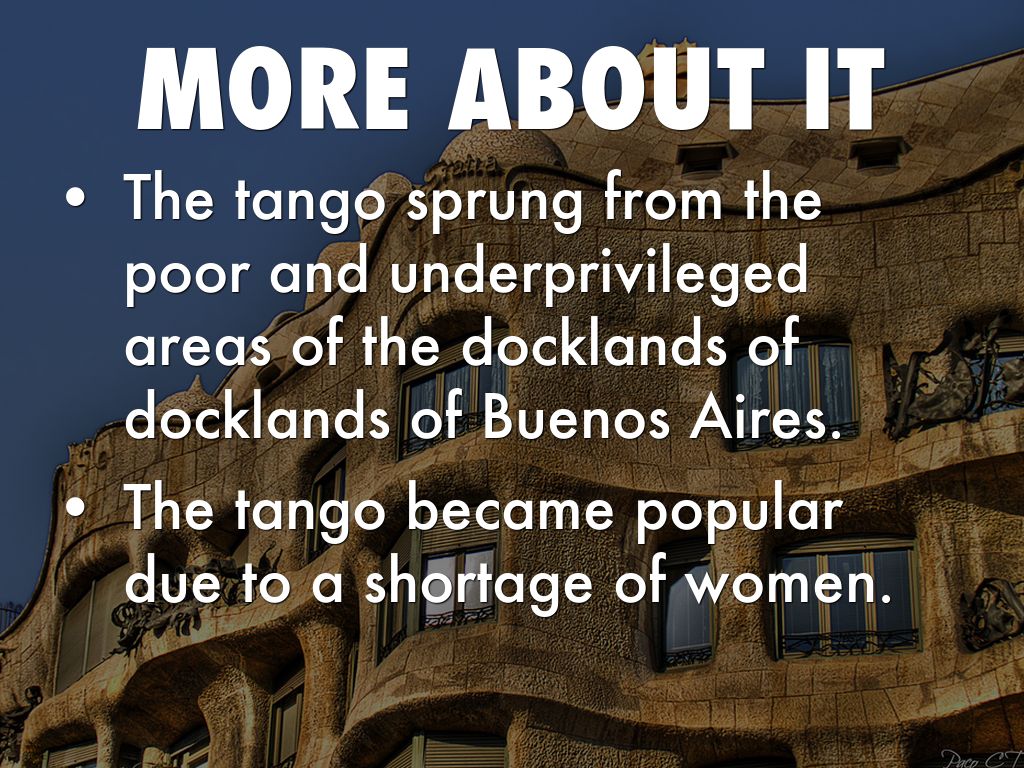 MORE ABOUT IT

• The tango sprung from the poor and underprivileged areas of the docklands of docklands of Buenos Aires.

• The tango became popular due to a shortage of women.

Paco CT